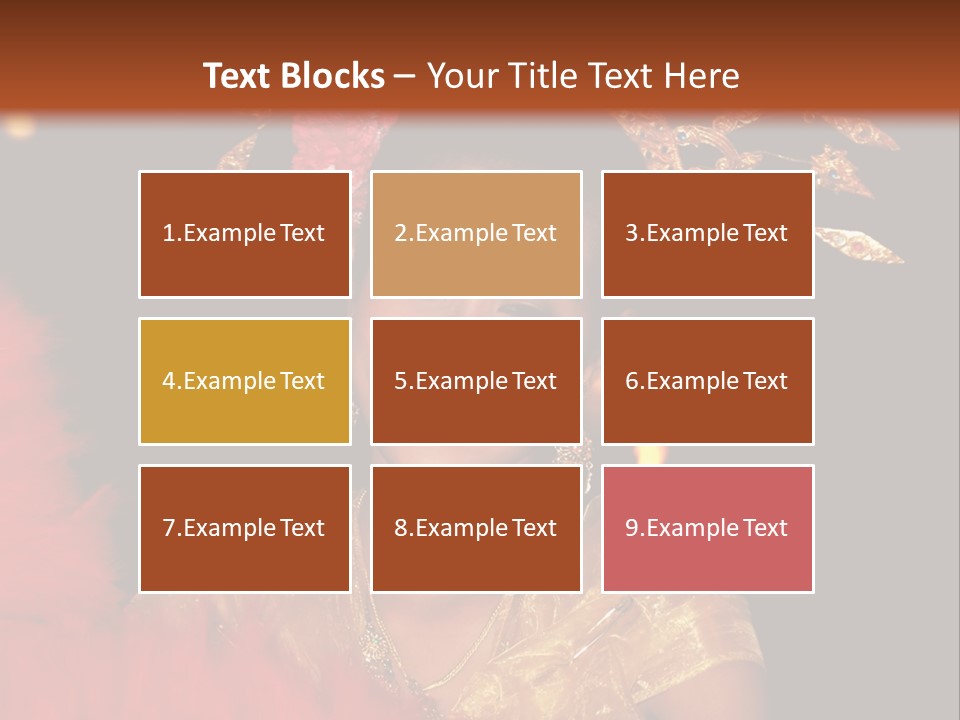 Text Blocks – Your Title Text Here

1.Example Text

2.Example Text

3.Example Text

4.Example Text

5.Example Text

6.Example Text

7.Example Text

8.Example Text

9.Example Text